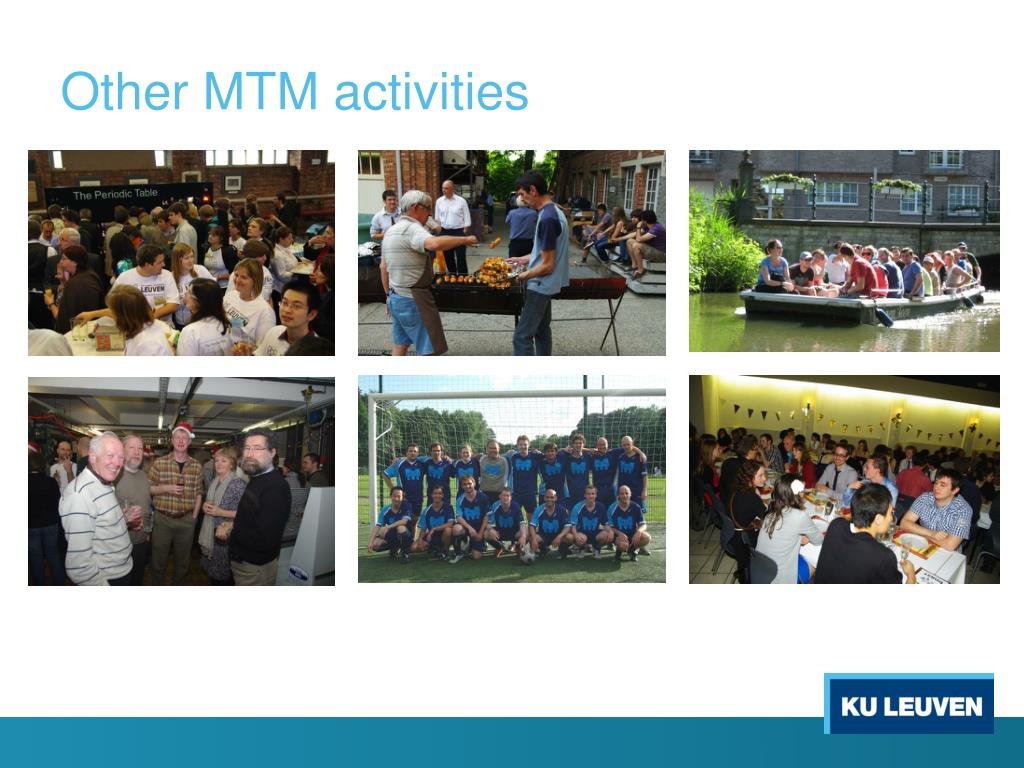 Other MTM activities

The Periodic Table

KU LEUVEN

KU LEUVEN